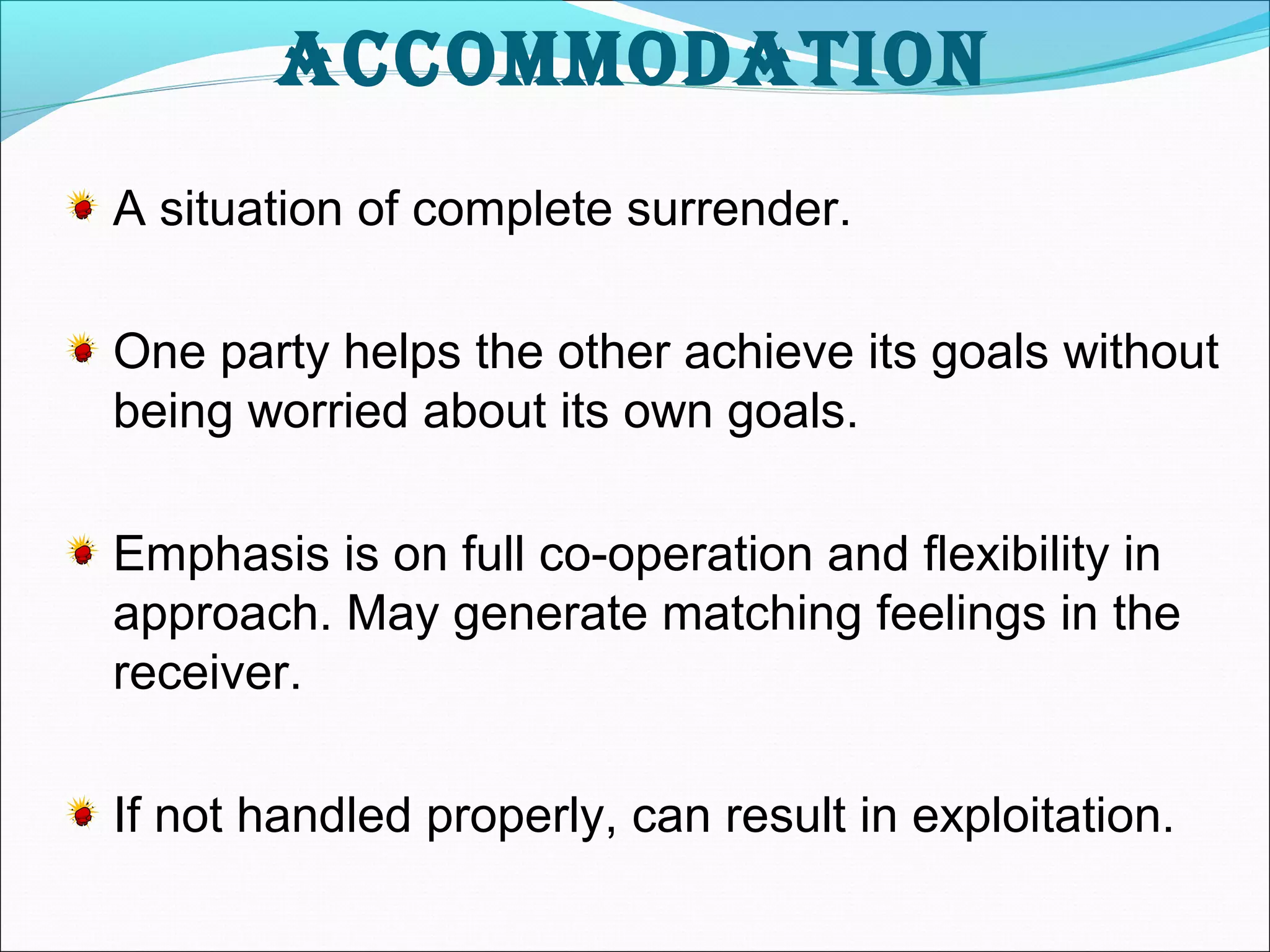 ACCOMMODATION

A situation of complete surrender.

One party helps the other achieve its goals without being worried about its own goals.

Emphasis is on full co-operation and flexibility in approach. May generate matching feelings in the receiver.

If not handled properly, can result in exploitation.